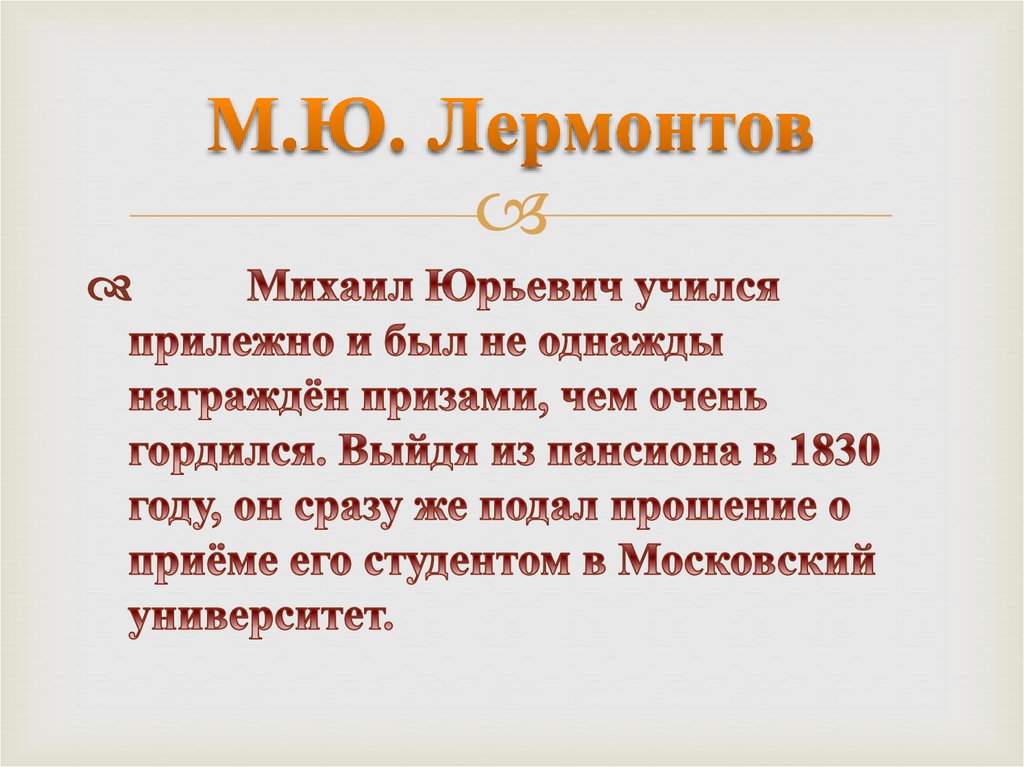 М.Ю. Лермонтов

Михаил Юрьевич учился прилежно и был не однажды награждён призами, чем очень гордился. Выйдя из пансиона в 1830 году, он сразу же подал прошение о приёме его студентом в Московский университет.